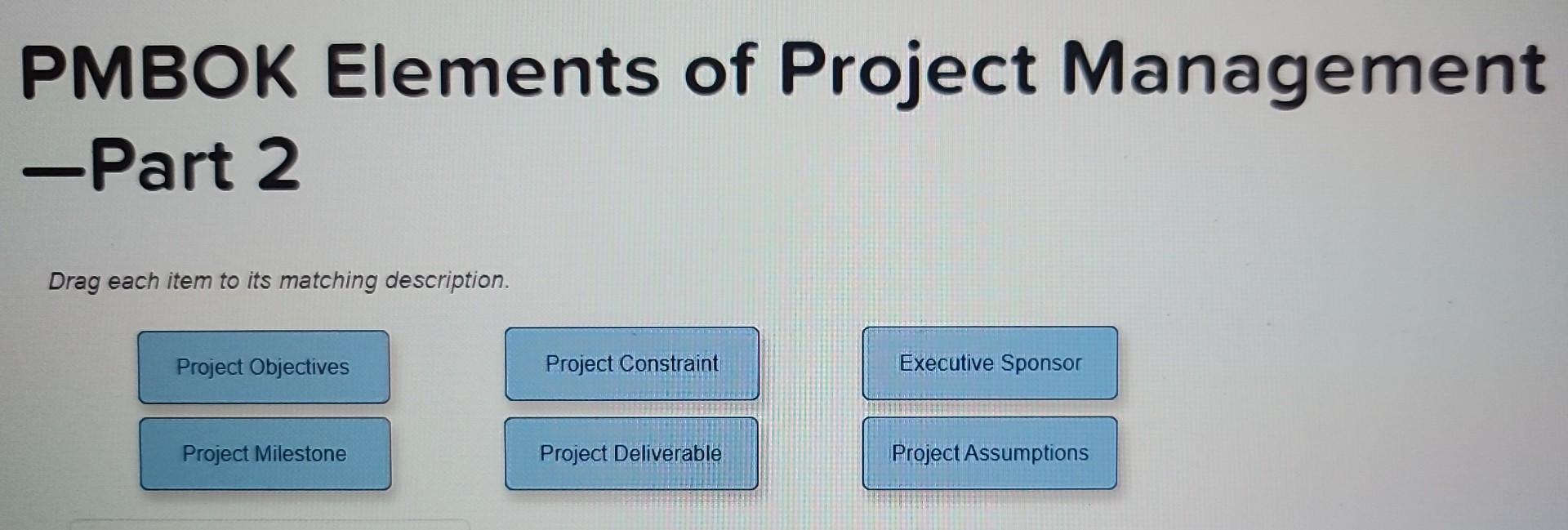 PMBOK Elements of Project Management —Part 2

Drag each item to its matching description.

Project Objectives

Project Constraint

Executive Sponsor

Project Milestone

Project Deliverable

Project Assumptions